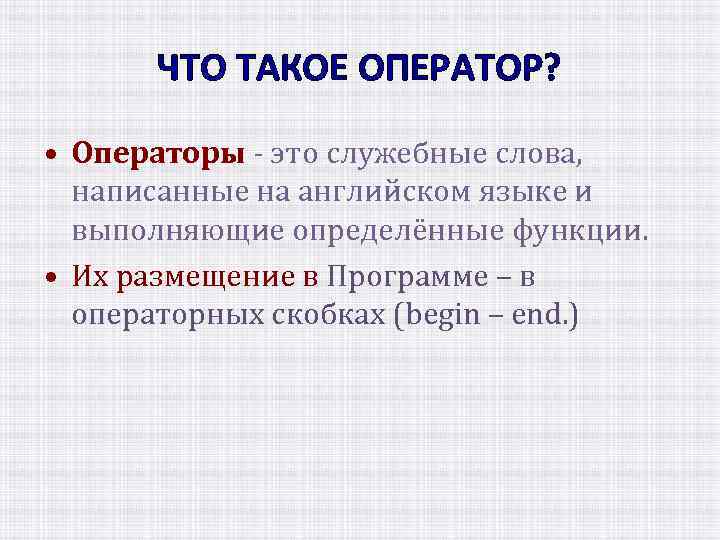 ЧТО ТАКОЕ ОПЕРАТОР?

• Операторы - это служебные слова, написанные на английском языке и выполняющие определённые функции.

• Их размещение в Программе – в операторных скобках (begin – end.)